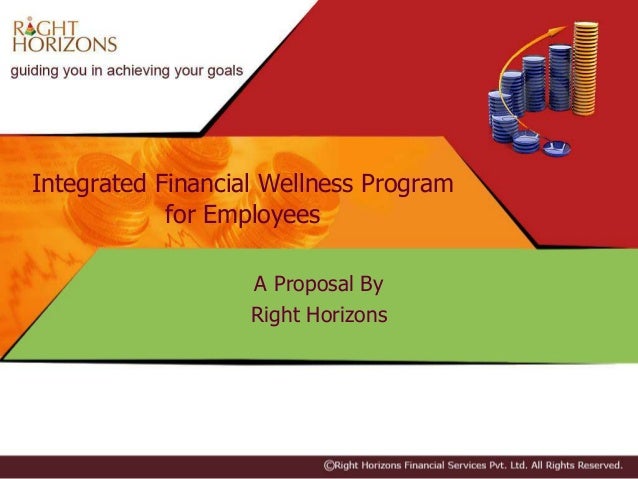 RIGHT
HORIZONS
guiding you in achieving your goals

Integrated Financial Wellness Program for Employees

A Proposal By
Right Horizons

©Right Horizons Financial Services Pvt. Ltd. All Rights Reserved.